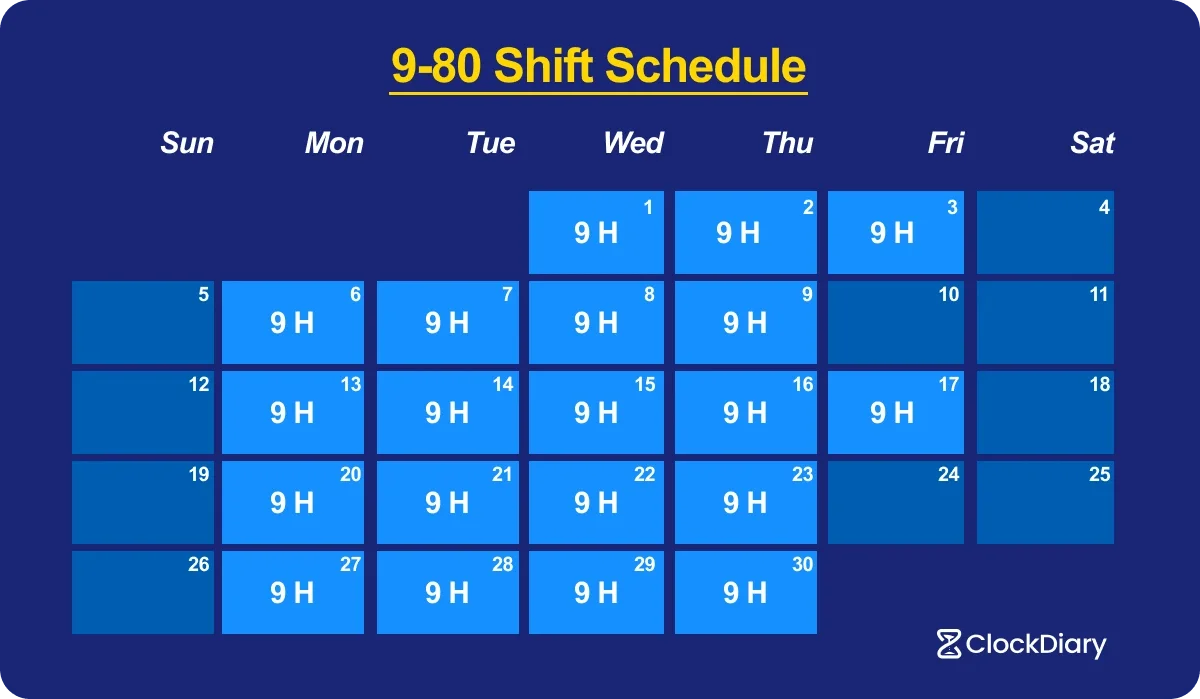 9-80 Shift Schedule

| Sun | Mon | Tue | Wed | Thu | Fri | Sat |
|---|---|---|---|---|---|---|
| | | | 1 9 H | 2 9 H | 3 9 H | 4 |
| 5 | 6 9 H | 7 9 H | 8 9 H | 9 9 H | 10 | 11 |
| 12 | 13 9 H | 14 9 H | 15 9 H | 16 9 H | 17 9 H | 18 |
| 19 | 20 9 H | 21 9 H | 22 9 H | 23 9 H | 24 | 25 |
| 26 | 27 9 H | 28 9 H | 29 9 H | 30 9 H | | |

ClockDiary